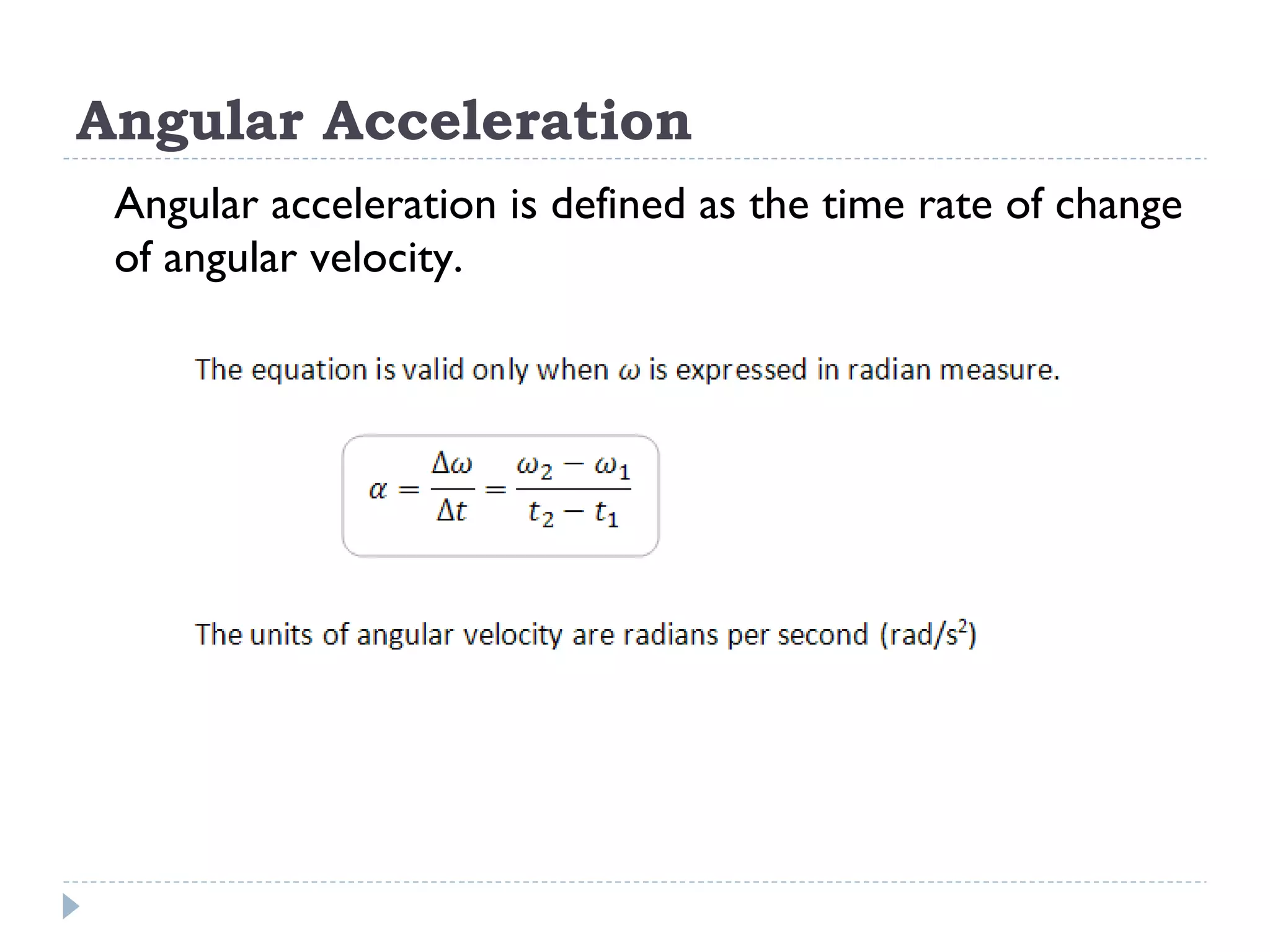 Angular Acceleration

Angular acceleration is defined as the time rate of change of angular velocity.

The equation is valid only when $\omega$ is expressed in radian measure.

$\alpha = \frac{\Delta\omega}{\Delta t} = \frac{\omega_2 - \omega_1}{t_2 - t_1}$

The units of angular velocity are radians per second (rad/s$^2$)